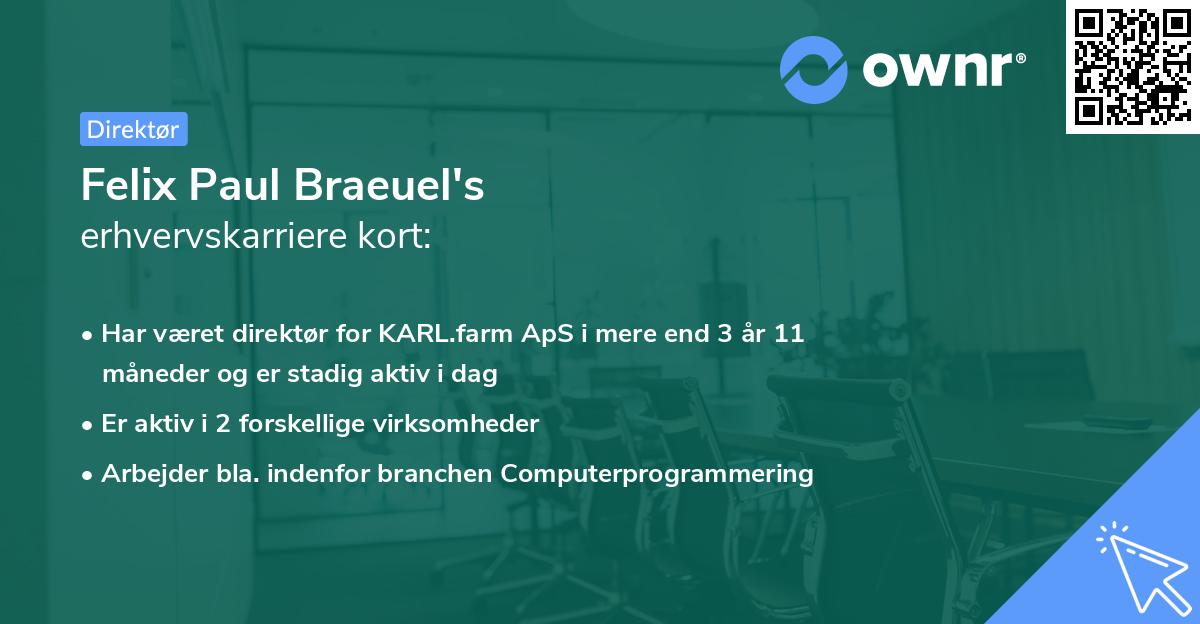 ownr®

Direktør

Felix Paul Braeuel's
erhvervskarriere kort:

• Har været direktør for KARL.farm ApS i mere end 3 år 11 måneder og er stadig aktiv i dag
• Er aktiv i 2 forskellige virksomheder
• Arbejder bla. indenfor branchen Computerprogrammering